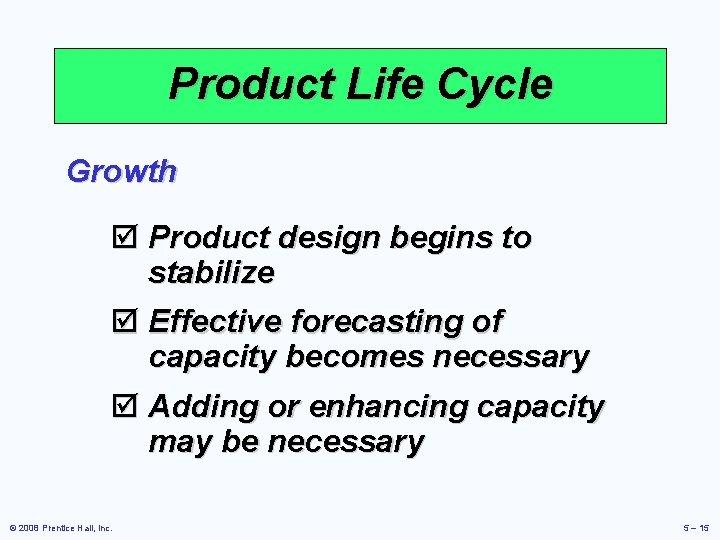 Product Life Cycle

Growth

☑ Product design begins to stabilize

☑ Effective forecasting of capacity becomes necessary

☑ Adding or enhancing capacity may be necessary

© 2008 Prentice Hall, Inc.

5 – 15